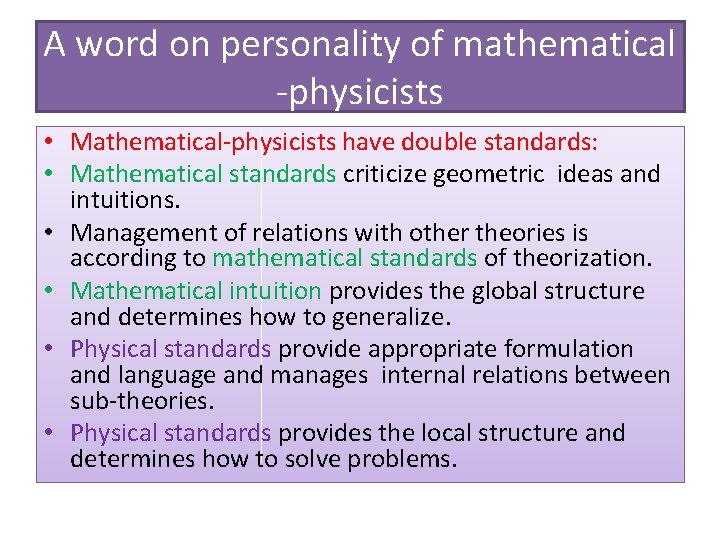 A word on personality of mathematical -physicists

• Mathematical-physicists have double standards:
• Mathematical standards criticize geometric ideas and intuitions.
• Management of relations with other theories is according to mathematical standards of theorization.
• Mathematical intuition provides the global structure and determines how to generalize.
• Physical standards provide appropriate formulation and language and manages internal relations between sub-theories.
• Physical standards provides the local structure and determines how to solve problems.